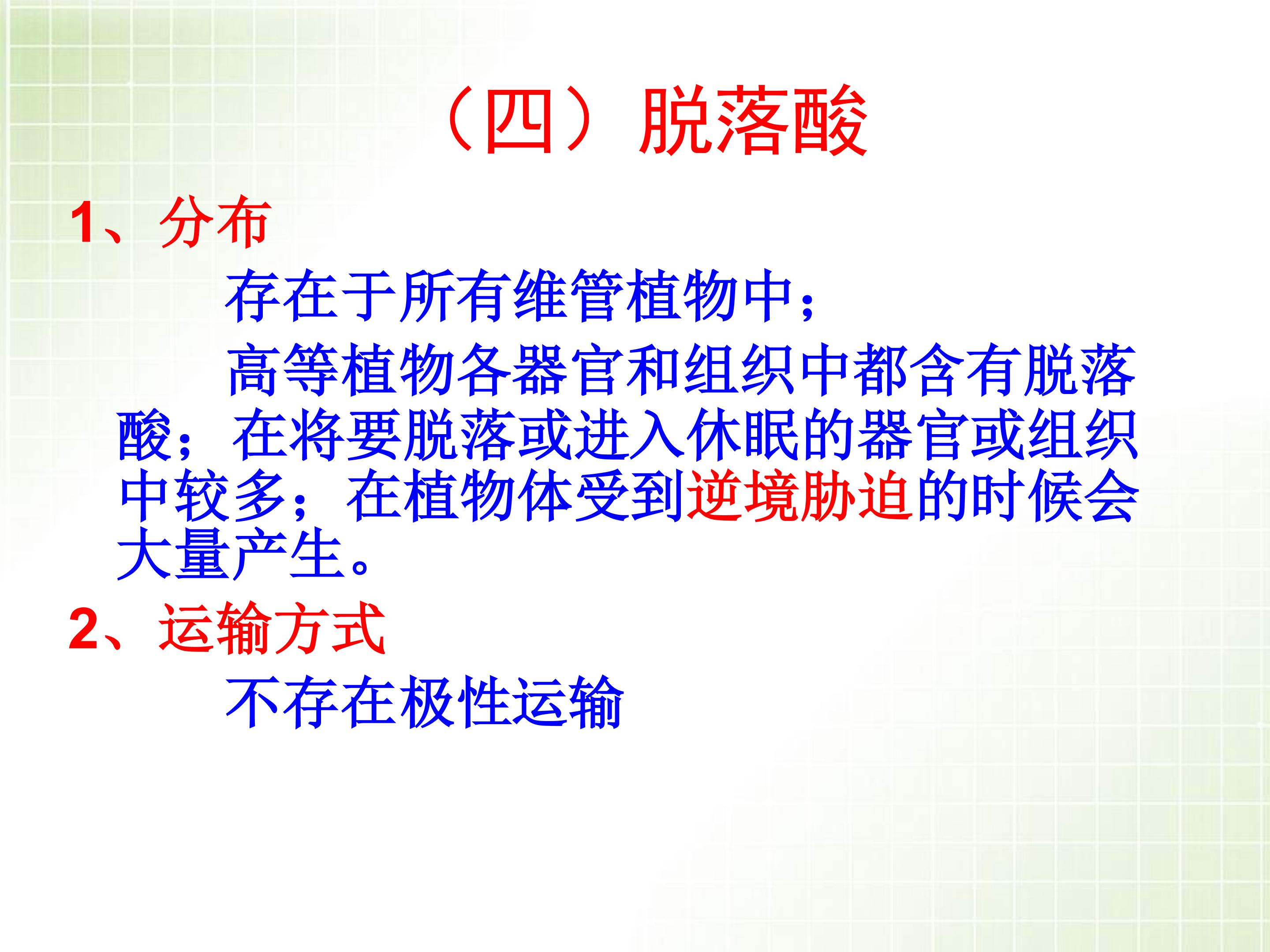 （四）脱落酸

1、分布

存在于所有维管植物中；

高等植物各器官和组织中都含有脱落酸；在将要脱落或进入休眠的器官或组织中较多；在植物体受到逆境胁迫的时候会大量产生。

2、运输方式

不存在极性运输